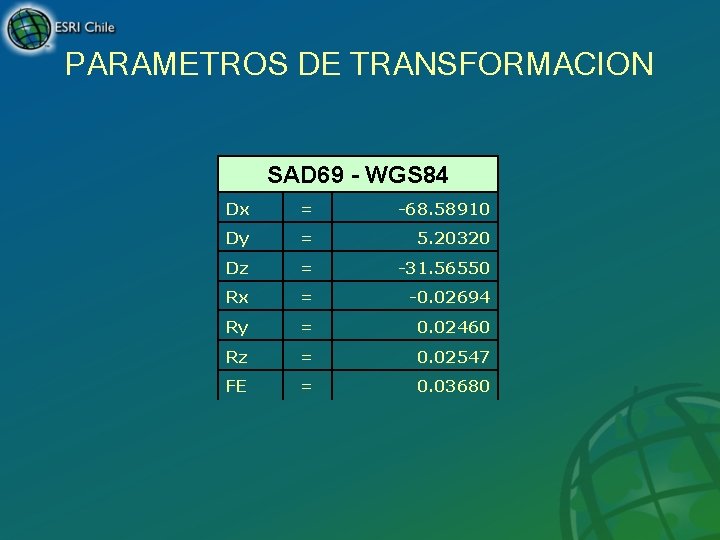 ESRI Chile

PARAMETROS DE TRANSFORMACION

| SAD69 - WGS84 | | |
|---|---|---|
| Dx | = | -68.58910 |
| Dy | = | 5.20320 |
| Dz | = | -31.56550 |
| Rx | = | -0.02694 |
| Ry | = | 0.02460 |
| Rz | = | 0.02547 |
| FE | = | 0.03680 |